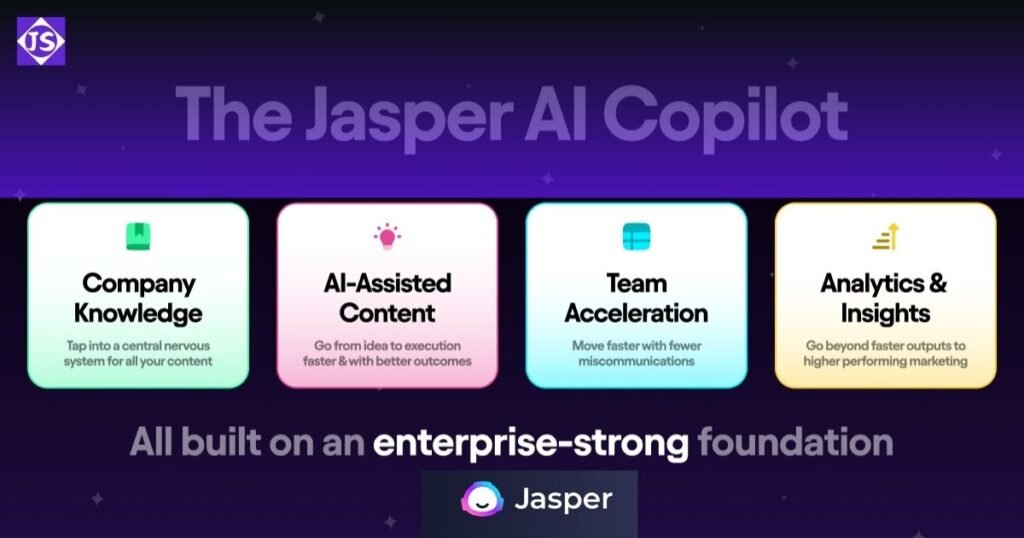 JS

The Jasper AI Copilot

Company Knowledge

Tap into a central nervous system for all your content

AI-Assisted Content

Go from idea to execution faster & with better outcomes

Team Acceleration

Move faster with fewer miscommunications

Analytics & Insights

Go beyond faster outputs to higher performing marketing

All built on an enterprise-strong foundation

Jasper